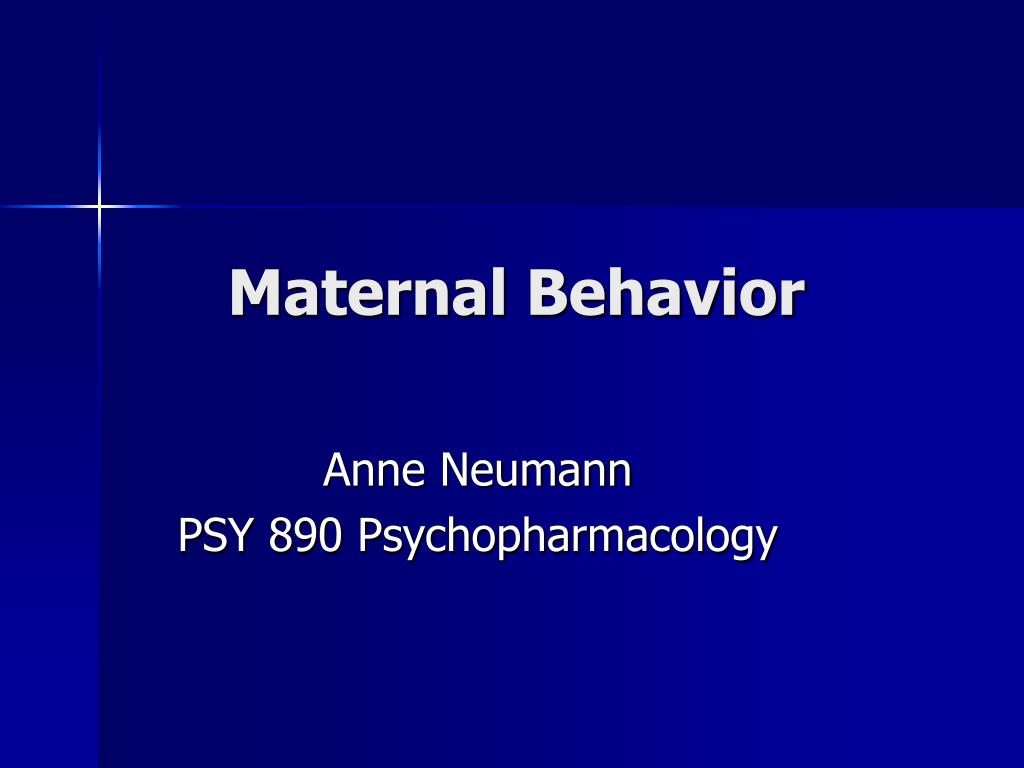 Maternal Behavior

Anne Neumann
PSY 890 Psychopharmacology